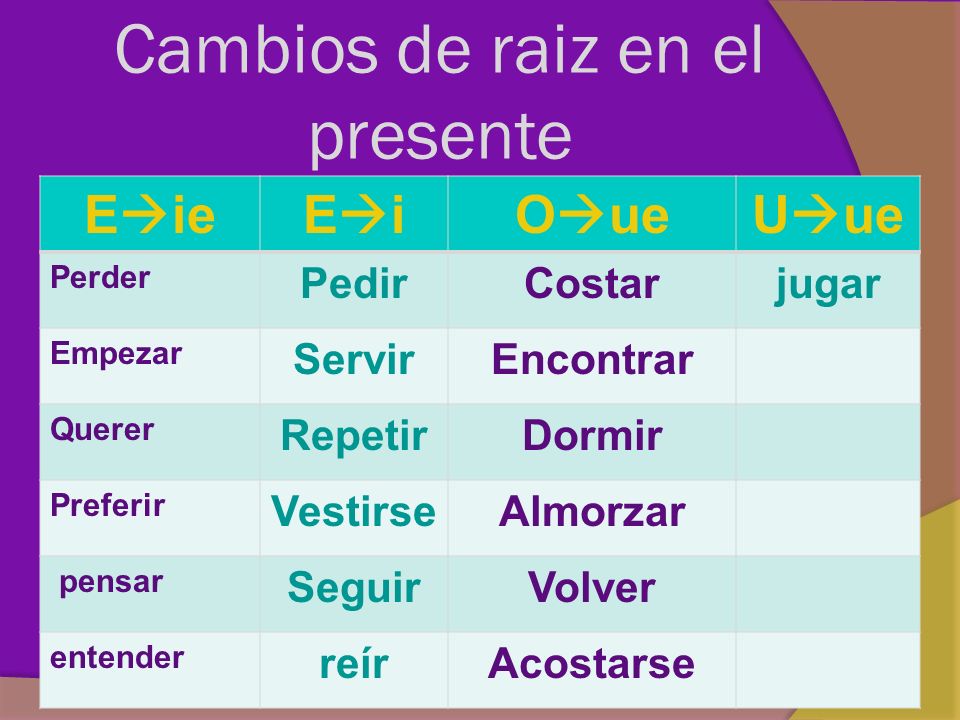 Cambios de raiz en el presente

| E→ie | E→i | O→ue | U→ue |
|---|---|---|---|
| Perder | Pedir | Costar | jugar |
| Empezar | Servir | Encontrar | |
| Querer | Repetir | Dormir | |
| Preferir | Vestirse | Almorzar | |
| pensar | Seguir | Volver | |
| entender | reír | Acostarse | |